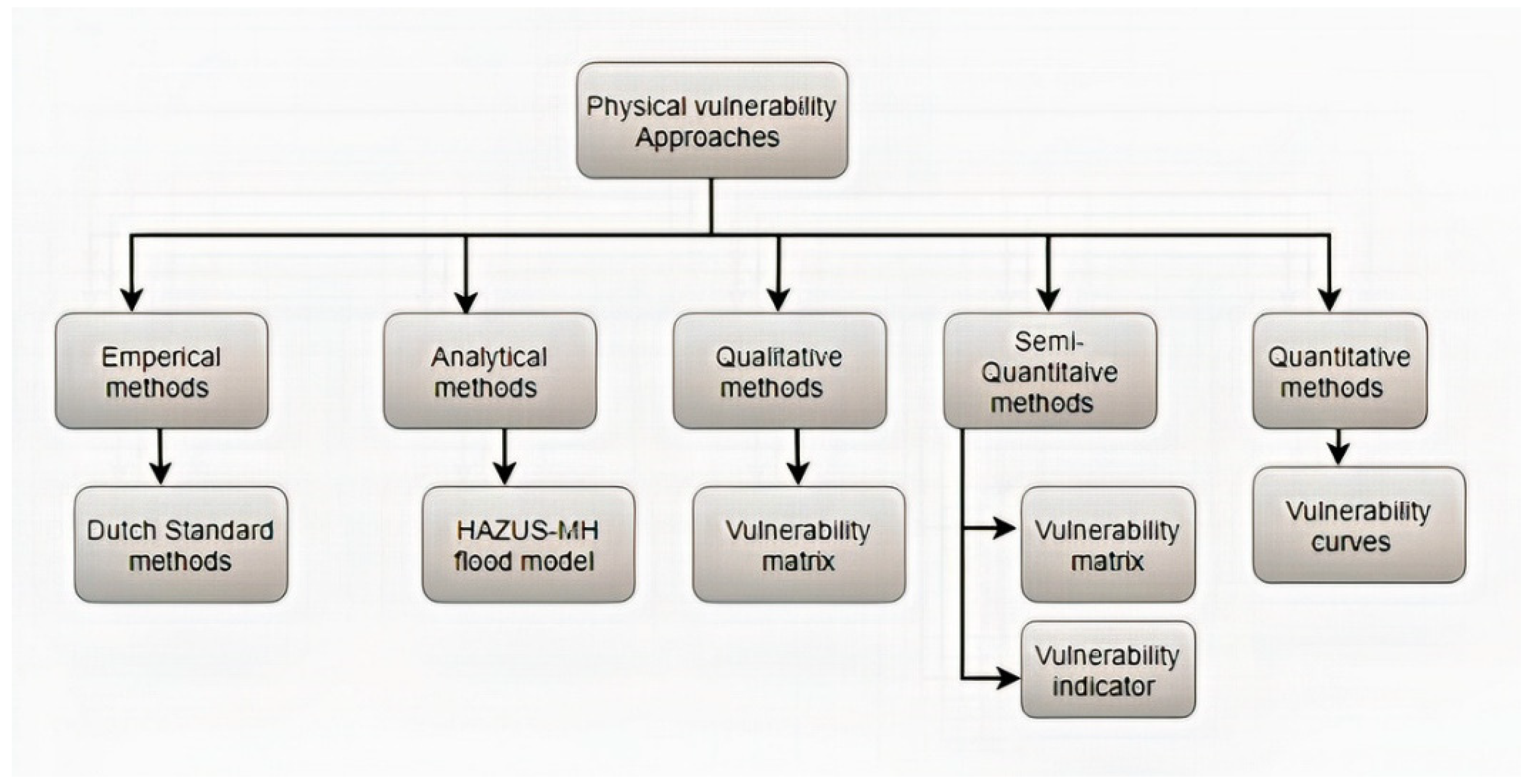 Physical vulnerability Approaches

Emperical methods

Analytical methods

Qualitative methods

Semi-Quantitaive methods

Quantitative methods

Dutch Standard methods

HAZUS-MH flood model

Vulnerability matrix

Vulnerability matrix

Vulnerability indicator

Vulnerability curves